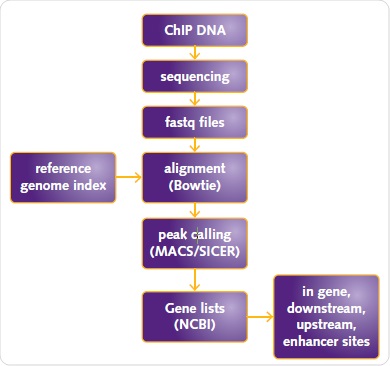 ChIP DNA

sequencing

fastq files

reference genome index

alignment (Bowtie)

peak calling (MACS/SICER)

Gene lists (NCBI)

in gene, downstream, upstream, enhancer sites